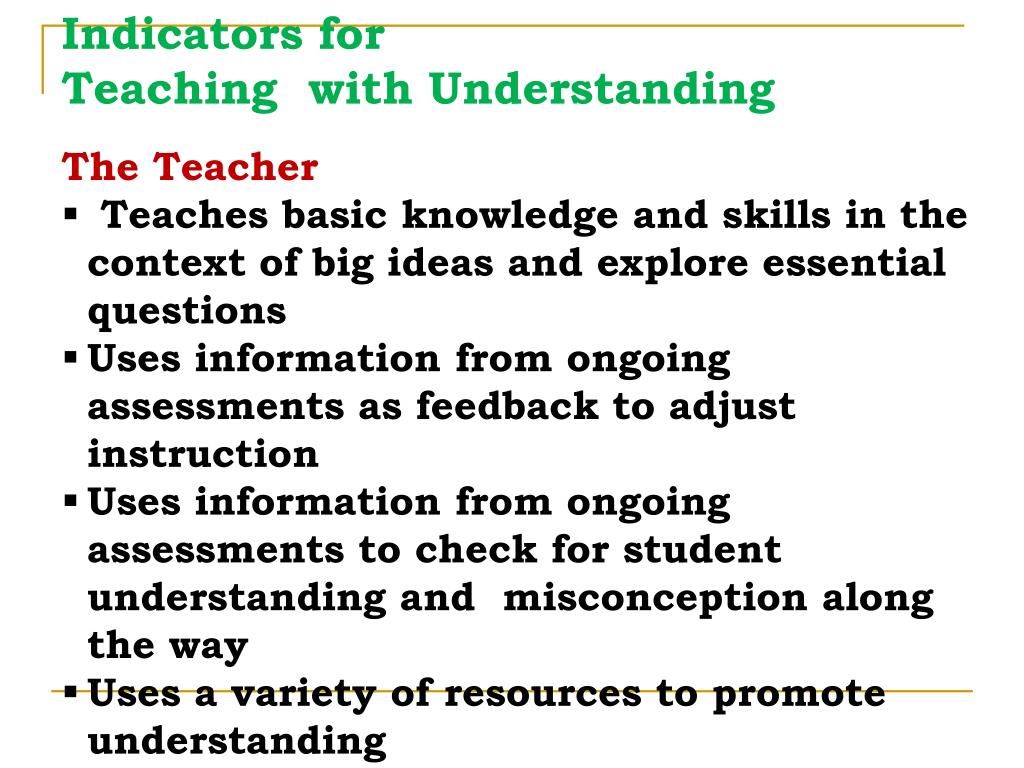 Indicators for
Teaching with Understanding

The Teacher

▪ Teaches basic knowledge and skills in the context of big ideas and explore essential questions
▪ Uses information from ongoing assessments as feedback to adjust instruction
▪ Uses information from ongoing assessments to check for student understanding and misconception along the way
▪ Uses a variety of resources to promote understanding